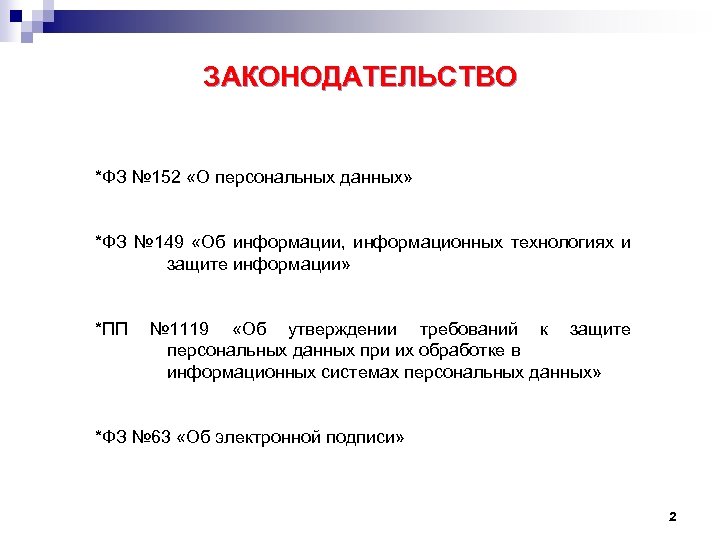 ЗАКОНОДАТЕЛЬСТВО

*ФЗ №152 «О персональных данных»

*ФЗ №149 «Об информации, информационных технологиях и защите информации»

*ПП №1119 «Об утверждении требований к защите персональных данных при их обработке в информационных системах персональных данных»

*ФЗ №63 «Об электронной подписи»

2